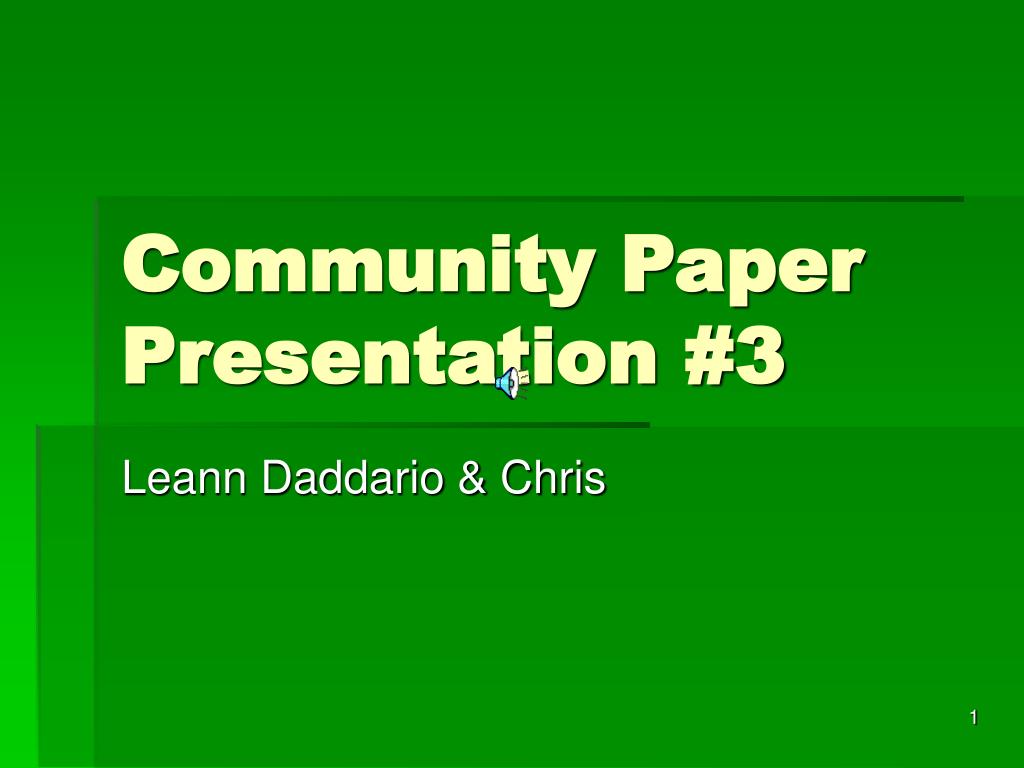 Community Paper Presentation #3

Leann Daddario & Chris

1